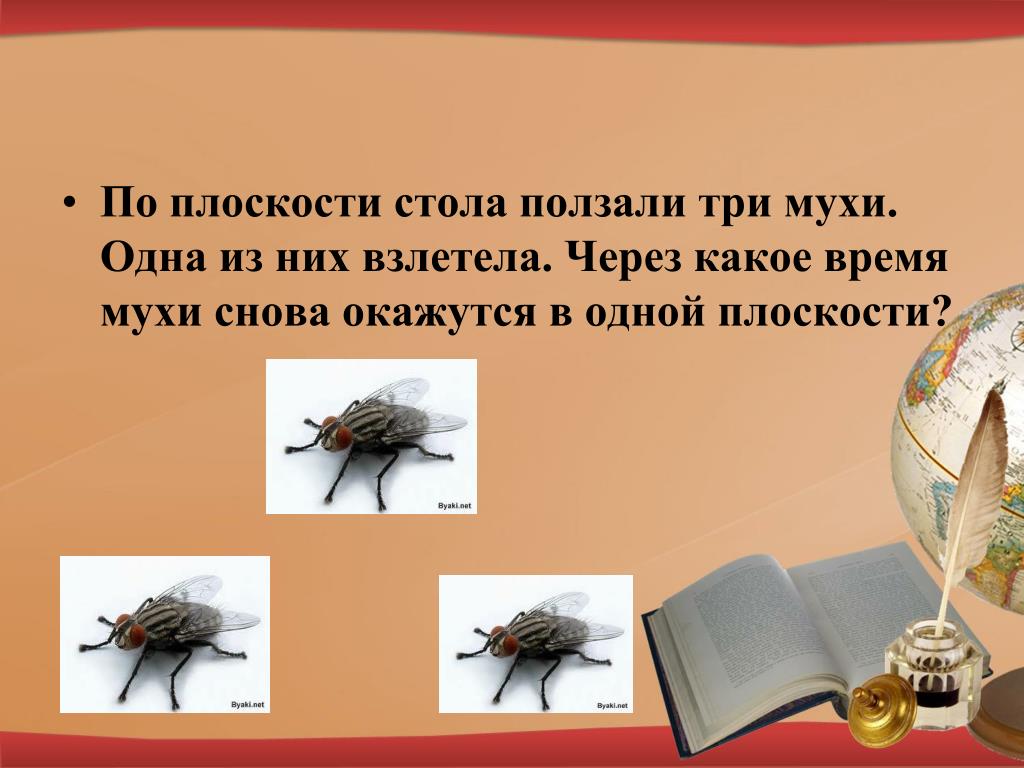 • По плоскости стола ползали три мухи. Одна из них взлетела. Через какое время мухи снова окажутся в одной плоскости?

Byaki.net

Byaki.net

Byaki.net